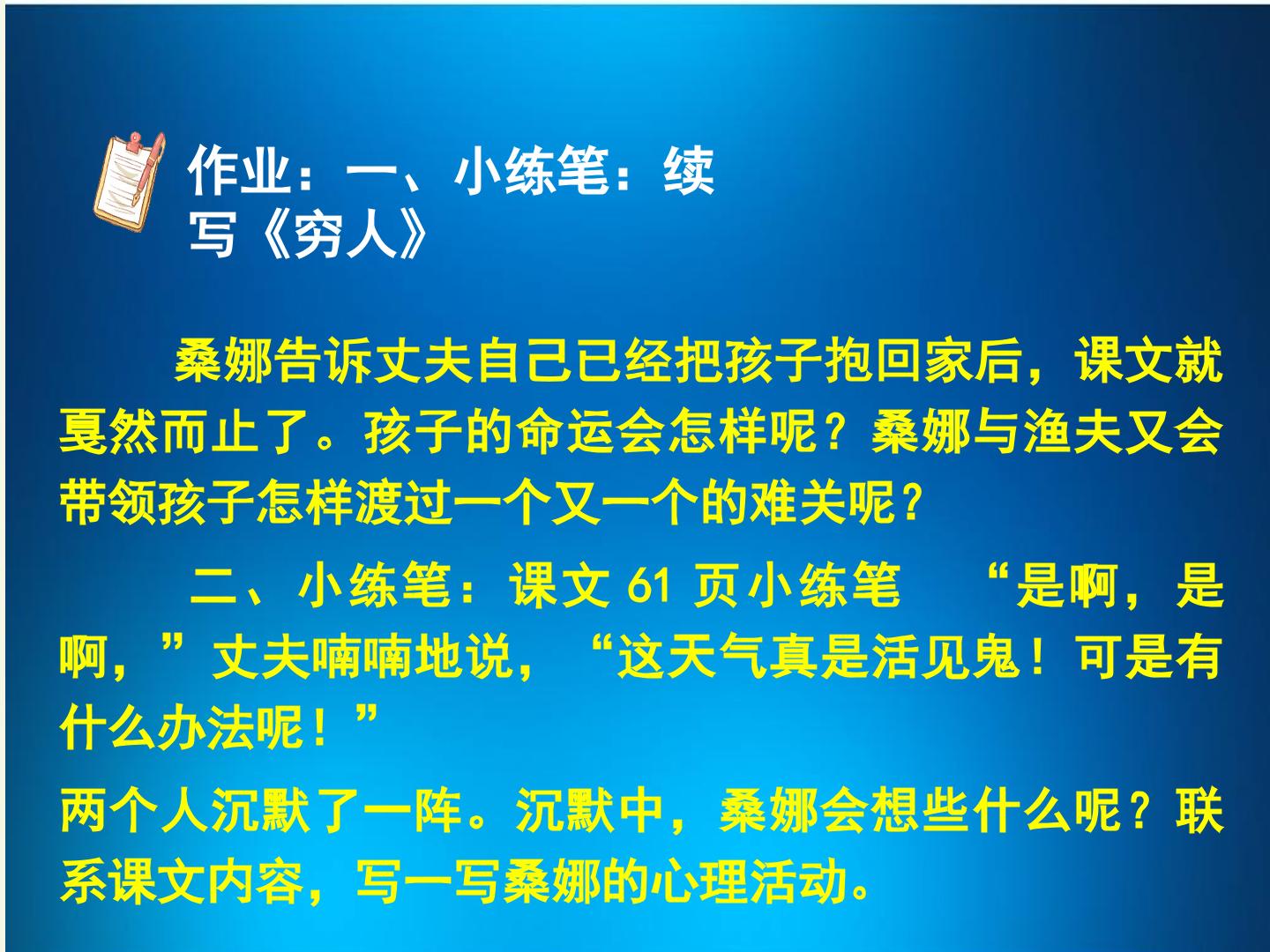 作业：一、小练笔：续写《穷人》

桑娜告诉丈夫自己已经把孩子抱回家后，课文就戛然而止了。孩子的命运会怎样呢？桑娜与渔夫又会带领孩子怎样渡过一个又一个的难关呢？

二、小练笔：课文61页小练笔 “是啊，是啊，”丈夫喃喃地说，“这天气真是活见鬼！可是有什么办法呢！”

两个人沉默了一阵。沉默中，桑娜会想些什么呢？联系课文内容，写一写桑娜的心理活动。